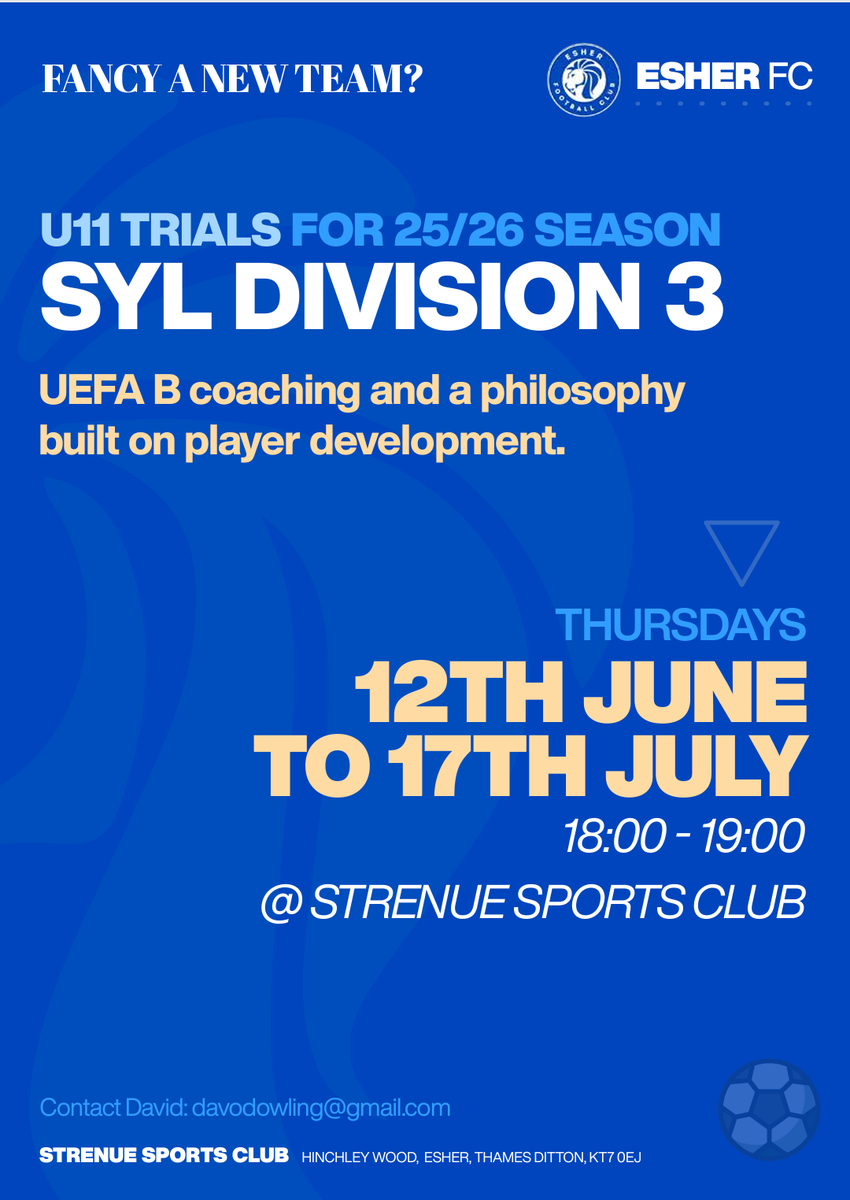 FANCY A NEW TEAM?

ESHER FOOTBALL CLUB

ESHER FC

U11 TRIALS FOR 25/26 SEASON
SYL DIVISION 3

UEFA B coaching and a philosophy built on player development.

THURSDAYS
12TH JUNE TO 17TH JULY
18:00 - 19:00
@ STRENUE SPORTS CLUB

Contact David: davodowling@gmail.com

STRENUE SPORTS CLUB HINCHLEY WOOD, ESHER, THAMES DITTON, KT7 0EJ